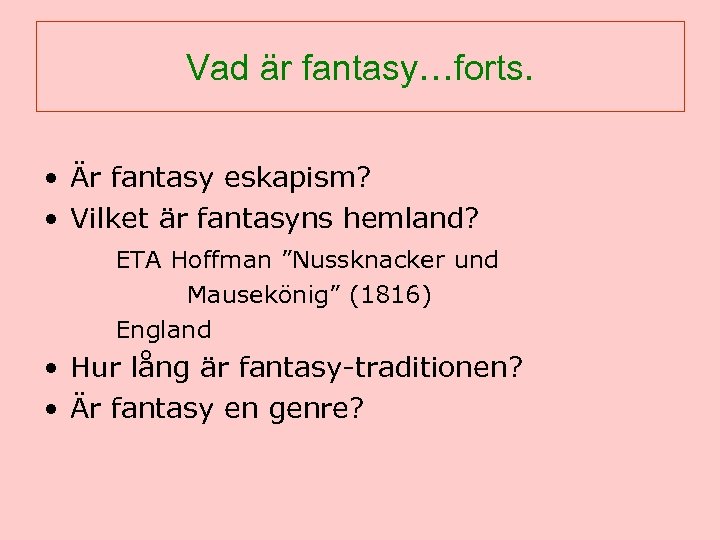 Vad är fantasy…forts.

• Är fantasy eskapism?
• Vilket är fantasyns hemland?

ETA Hoffman ”Nussknacker und Mausekönig” (1816)

England

• Hur lång är fantasy-traditionen?
• Är fantasy en genre?